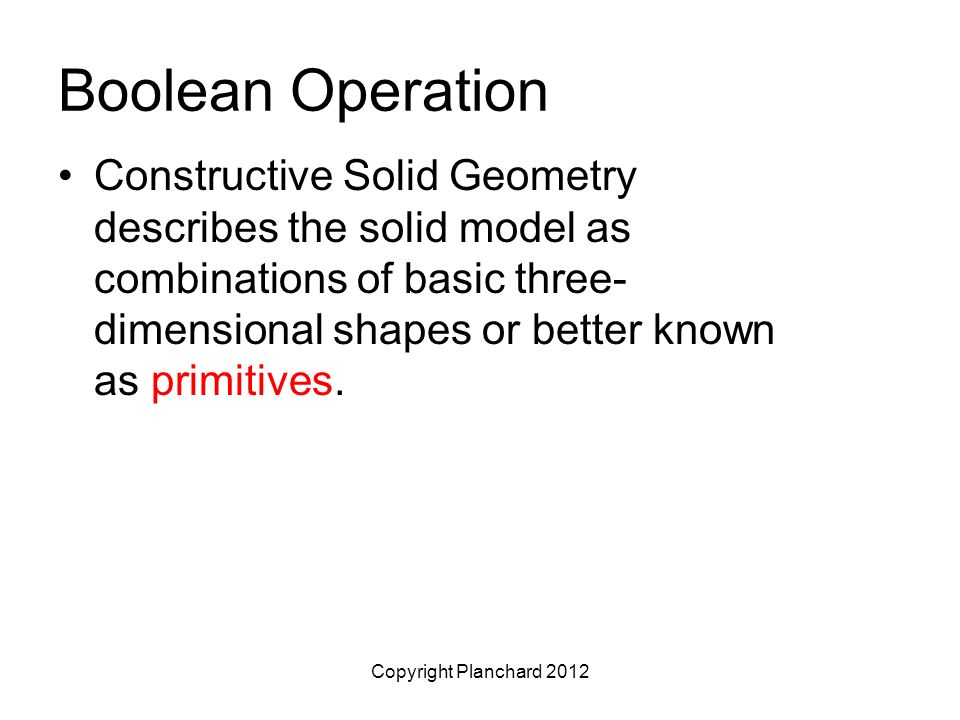 Boolean Operation

• Constructive Solid Geometry describes the solid model as combinations of basic three-dimensional shapes or better known as primitives.

Copyright Planchard 2012